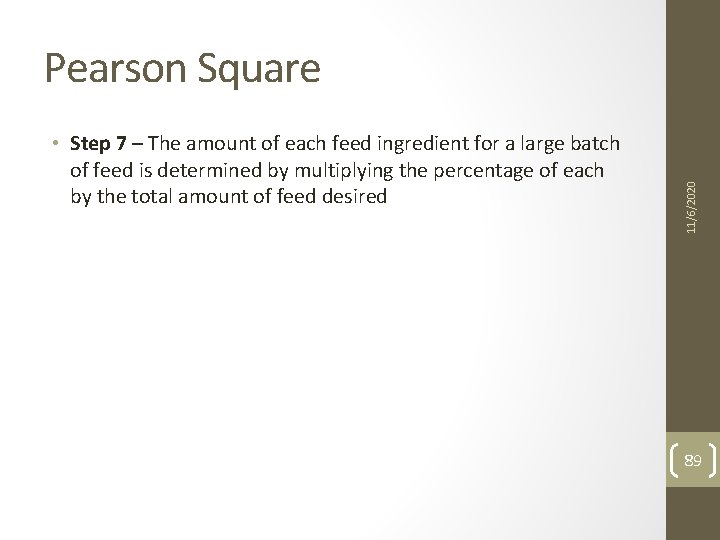 Pearson Square

• Step 7 – The amount of each feed ingredient for a large batch of feed is determined by multiplying the percentage of each by the total amount of feed desired

11/6/2020

89